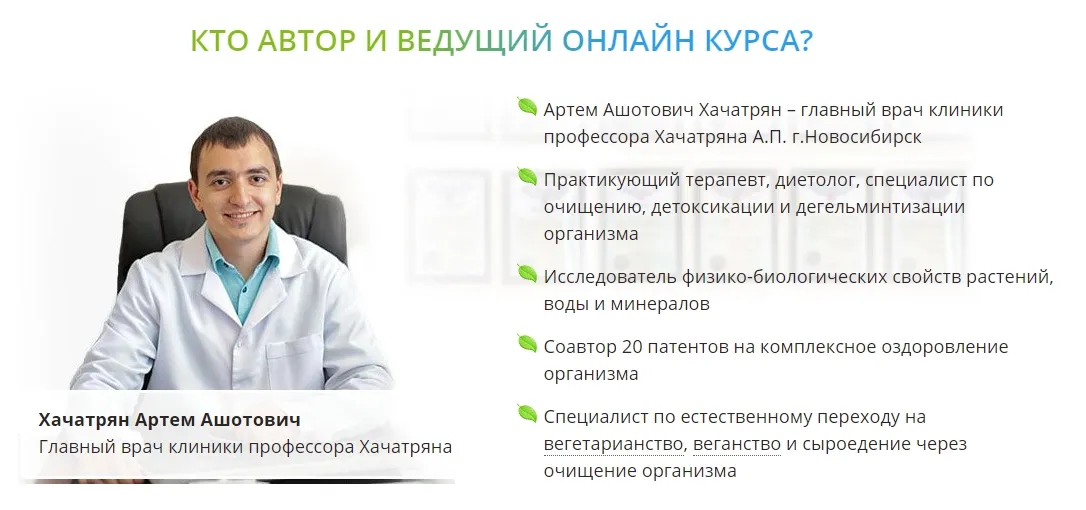 КТО АВТОР И ВЕДУЩИЙ ОНЛАЙН КУРСА?

Хачатрян Артем Ашотович
Главный врач клиники профессора Хачатряна

Артем Ашотович Хачатрян – главный врач клиники профессора Хачатряна А.П. г.Новосибирск

Практикующий терапевт, диетолог, специалист по очищению, детоксикации и дегельминтизации организма

Исследователь физико-биологических свойств растений, воды и минералов

Соавтор 20 патентов на комплексное оздоровление организма

Специалист по естественному переходу на вегетарианство, веганство и сыроедение через очищение организма